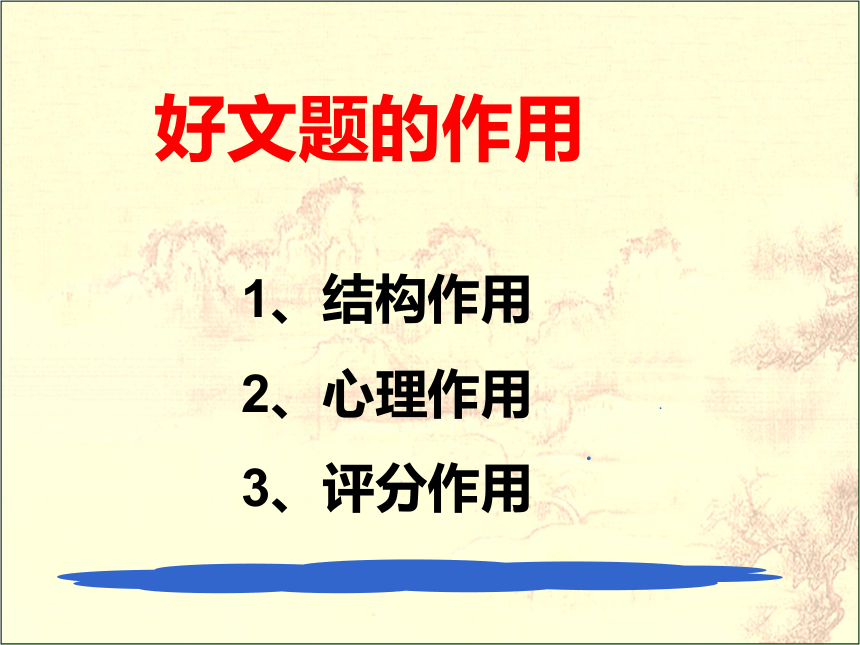 好文题的作用

1、结构作用

2、心理作用

3、评分作用